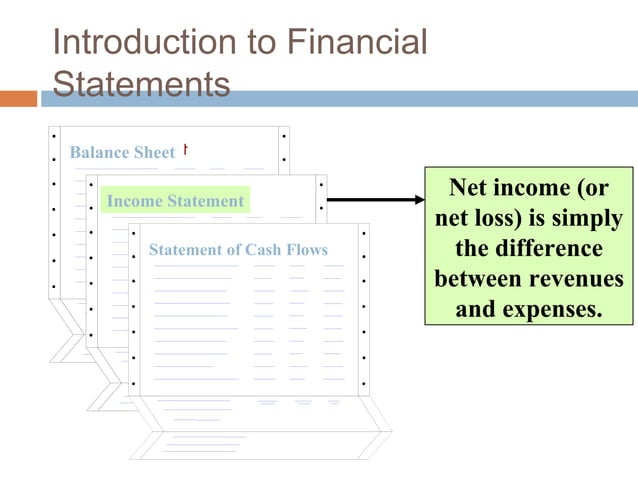 Introduction to Financial Statements

Balance Sheet

Income Statement

Statement of Cash Flows

Net income (or net loss) is simply the difference between revenues and expenses.